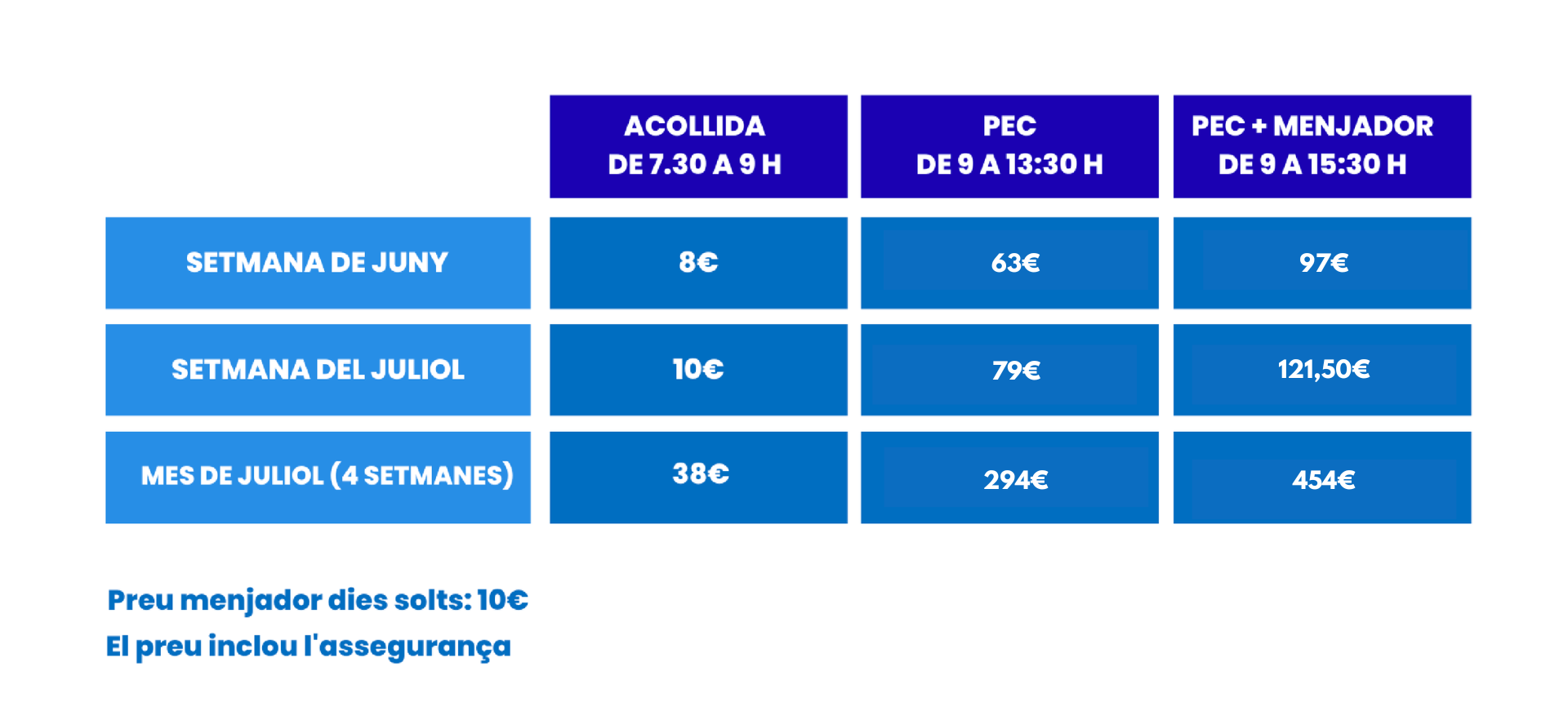 | | ACOLLIDA DE 7.30 A 9 H | PEC DE 9 A 13:30 H | PEC + MENJADOR DE 9 A 15:30 H |
|---|---|---|---|
| SETMANA DE JUNY | 8€ | 63€ | 97€ |
| SETMANA DEL JULIOL | 10€ | 79€ | 121,50€ |
| MES DE JULIOL (4 SETMANES) | 38€ | 294€ | 454€ |

Preu menjador dies solts: 10€
El preu inclou l'assegurança